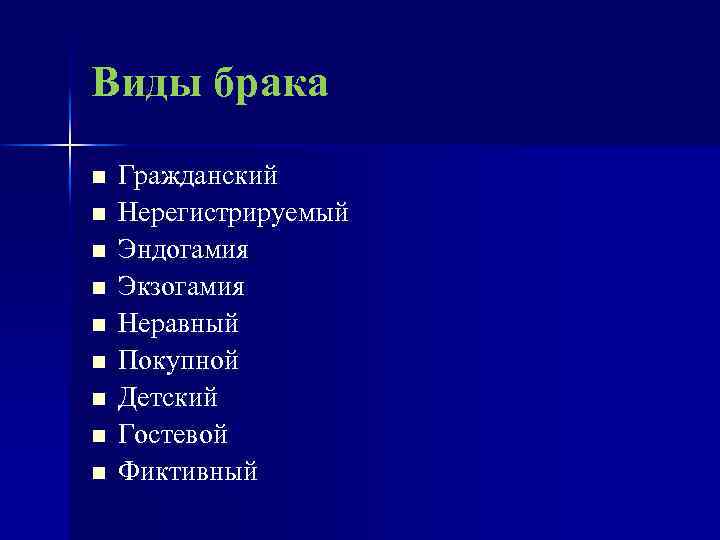 Виды брака

- Гражданский
- Нерегистрируемый
- Эндогамия
- Экзогамия
- Неравный
- Покупной
- Детский
- Гостевой
- Фиктивный